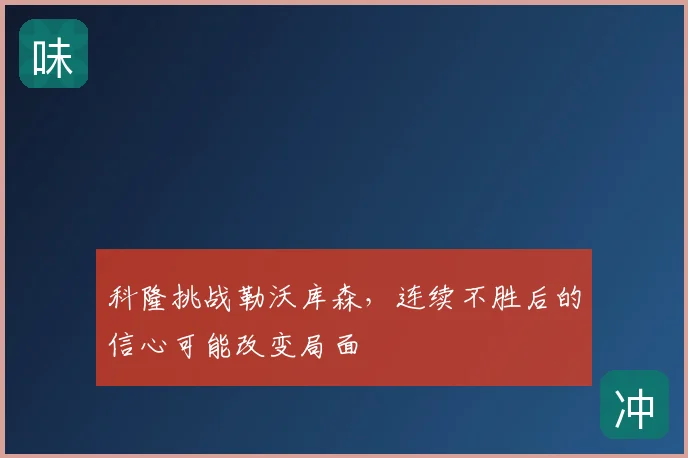 味

科隆挑战勒沃库森，连续不胜后的信心可能改变局面

冲